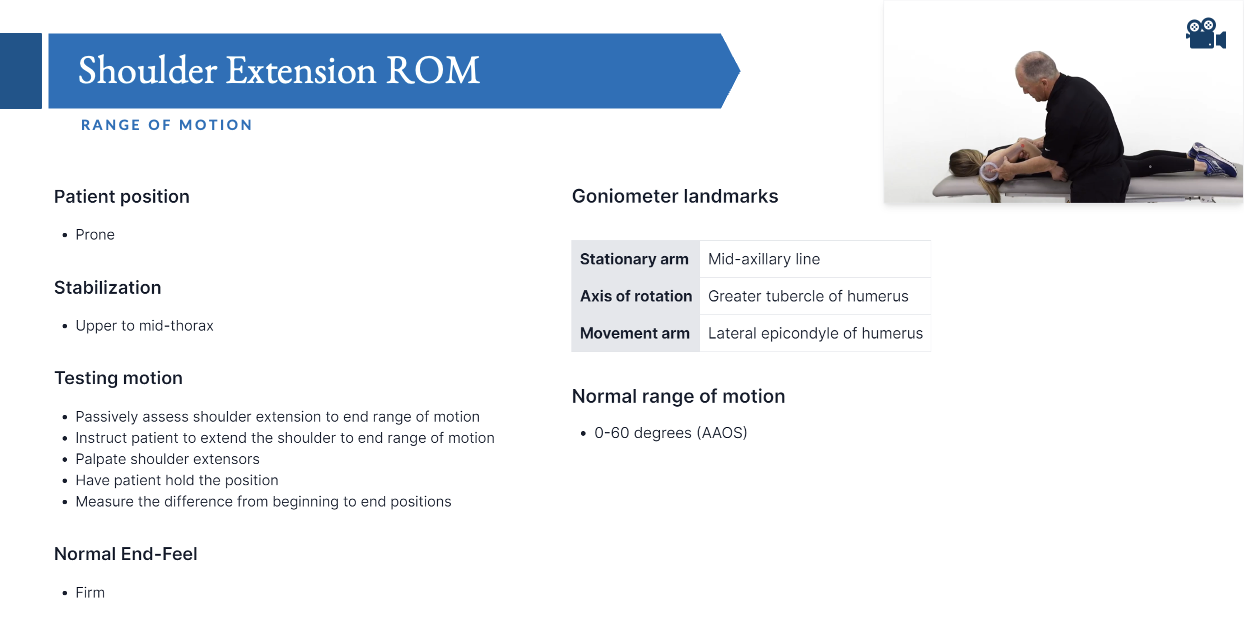 Shoulder Extension ROM

RANGE OF MOTION

Patient position

• Prone

Stabilization

• Upper to mid-thorax

Testing motion

• Passively assess shoulder extension to end range of motion
• Instruct patient to extend the shoulder to end range of motion
• Palpate shoulder extensors
• Have patient hold the position
• Measure the difference from beginning to end positions

Normal End-Feel

• Firm

Goniometer landmarks

| Stationary arm | Mid-axillary line |
|---|---|
| Axis of rotation | Greater tubercle of humerus |
| Movement arm | Lateral epicondyle of humerus |

Normal range of motion

• 0-60 degrees (AAOS)